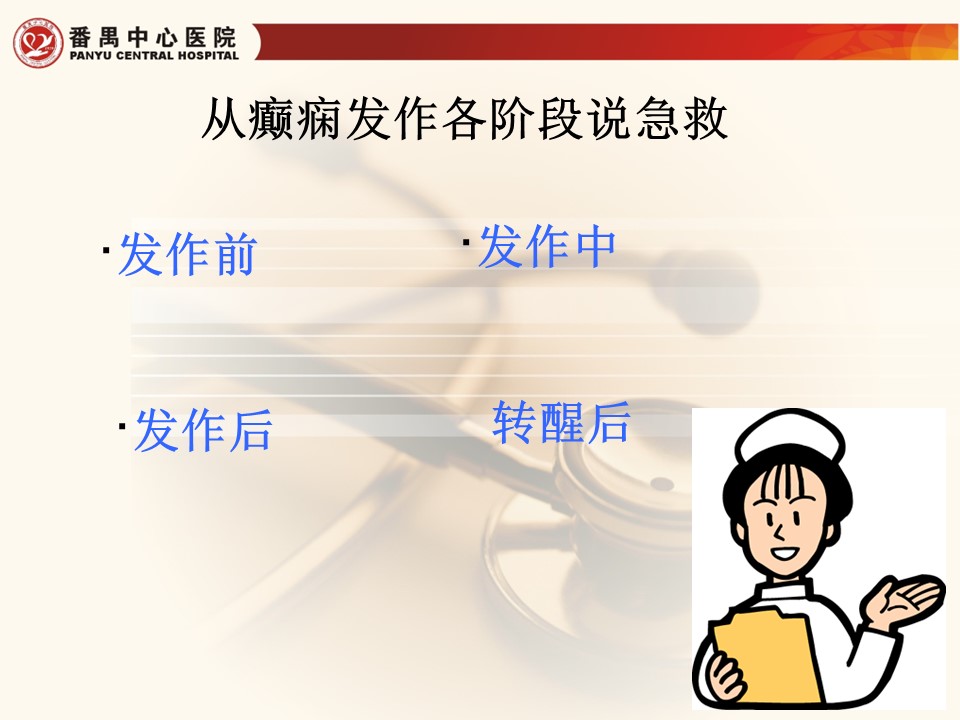 番禺中心医院
PANYU CENTRAL HOSPITAL

从癫痫发作各阶段说急救

· 发作前

· 发作中

· 发作后

转醒后